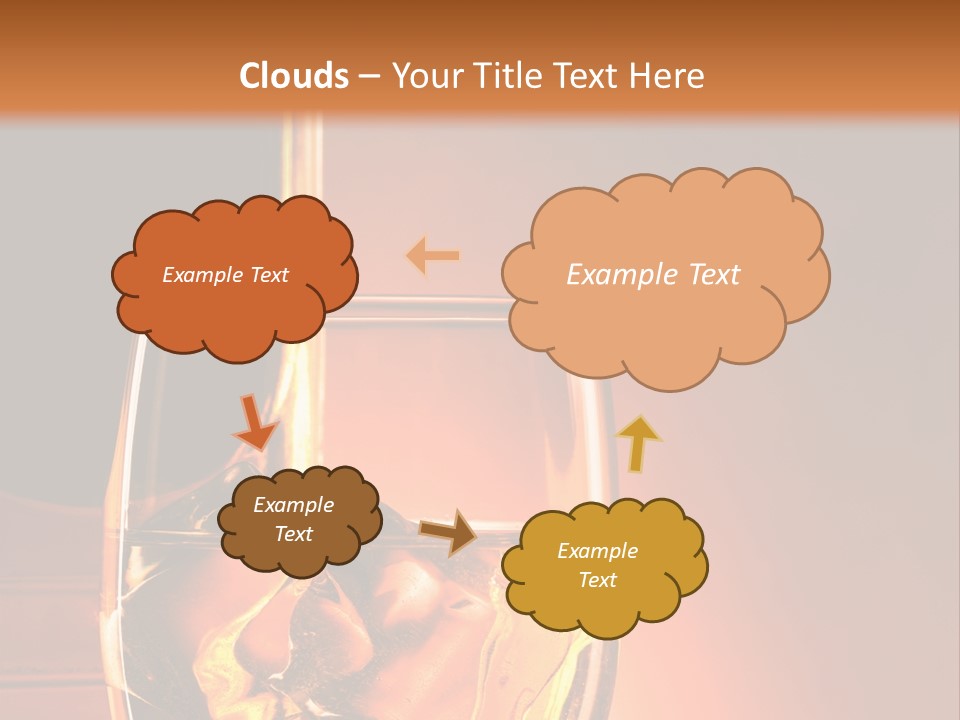 Clouds – Your Title Text Here

Example Text

Example Text

Example Text

Example Text